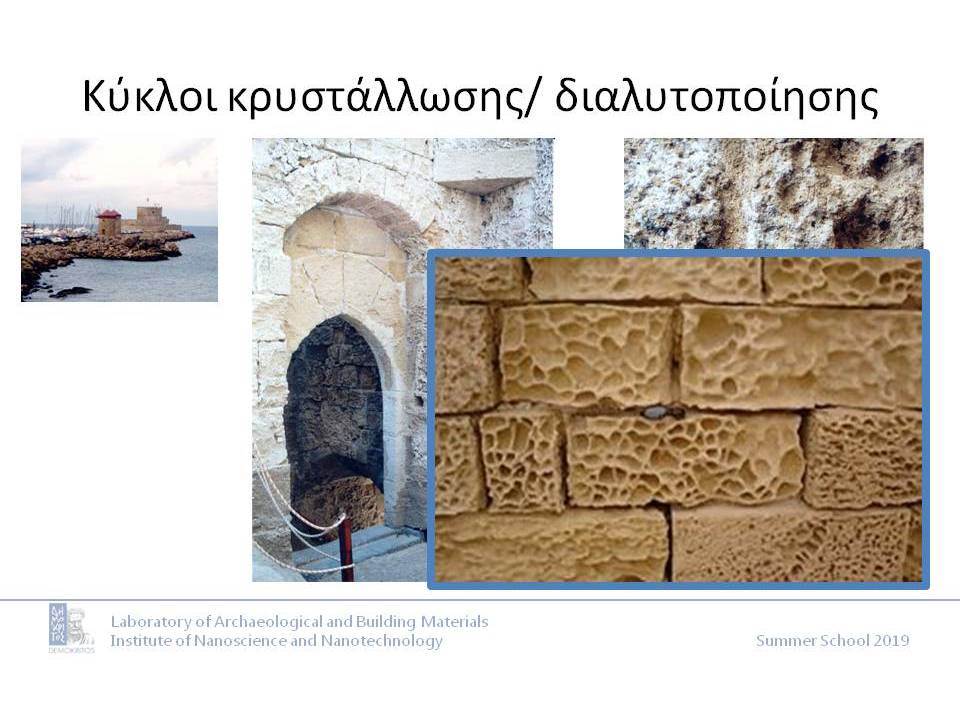 Κύκλοι κρυστάλλωσης/ διαλυτοποίησης

DEMOKRITOS

Laboratory of Archaeological and Building Materials
Institute of Nanoscience and Nanotechnology

Summer School 2019